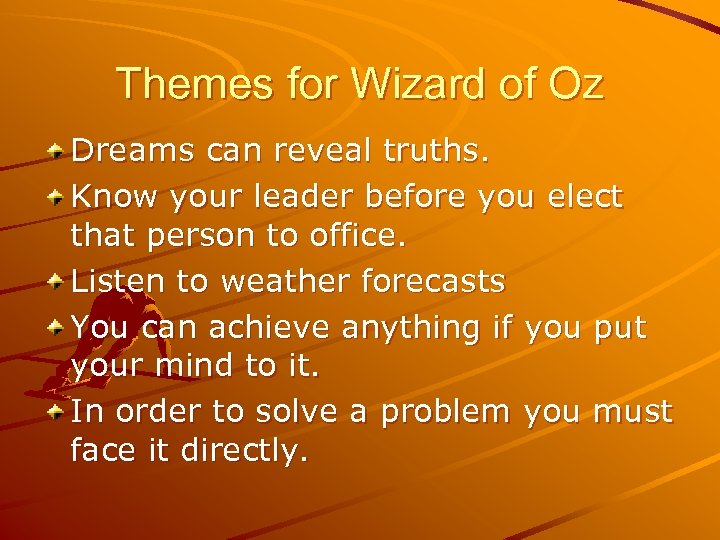 Themes for Wizard of Oz

Dreams can reveal truths.

Know your leader before you elect that person to office.

Listen to weather forecasts

You can achieve anything if you put your mind to it.

In order to solve a problem you must face it directly.